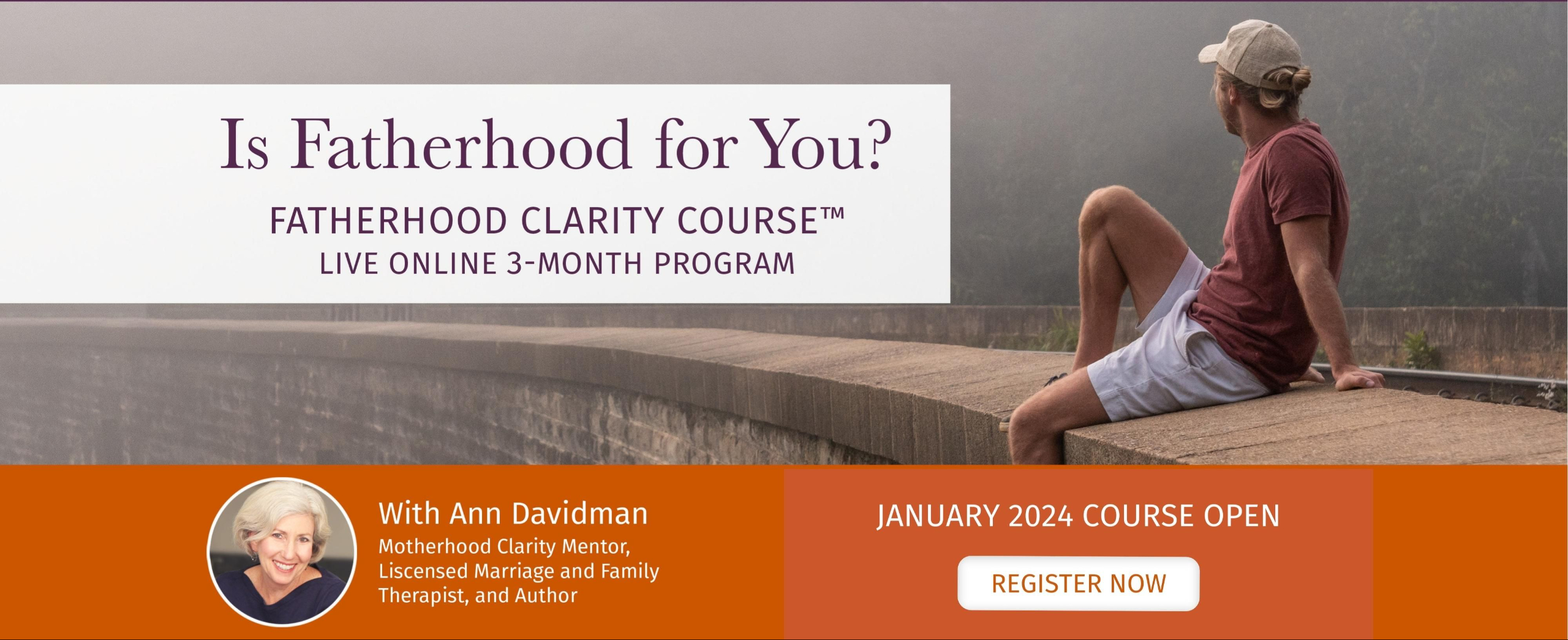 Is Fatherhood for You?

FATHERHOOD CLARITY COURSE™
LIVE ONLINE 3-MONTH PROGRAM

With Ann Davidman
Motherhood Clarity Mentor, Liscensed Marriage and Family Therapist, and Author

JANUARY 2024 COURSE OPEN

REGISTER NOW